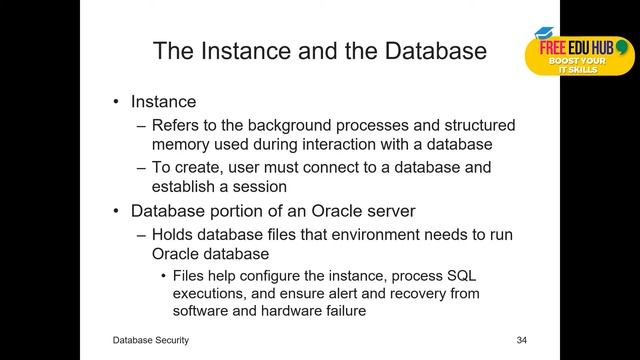 The Instance and the Database

FREE EDU HUB
BOOST YOUR IT SKILLS

• Instance
– Refers to the background processes and structured memory used during interaction with a database
– To create, user must connect to a database and establish a session
• Database portion of an Oracle server
– Holds database files that environment needs to run Oracle database
• Files help configure the instance, process SQL executions, and ensure alert and recovery from software and hardware failure

Database Security

34